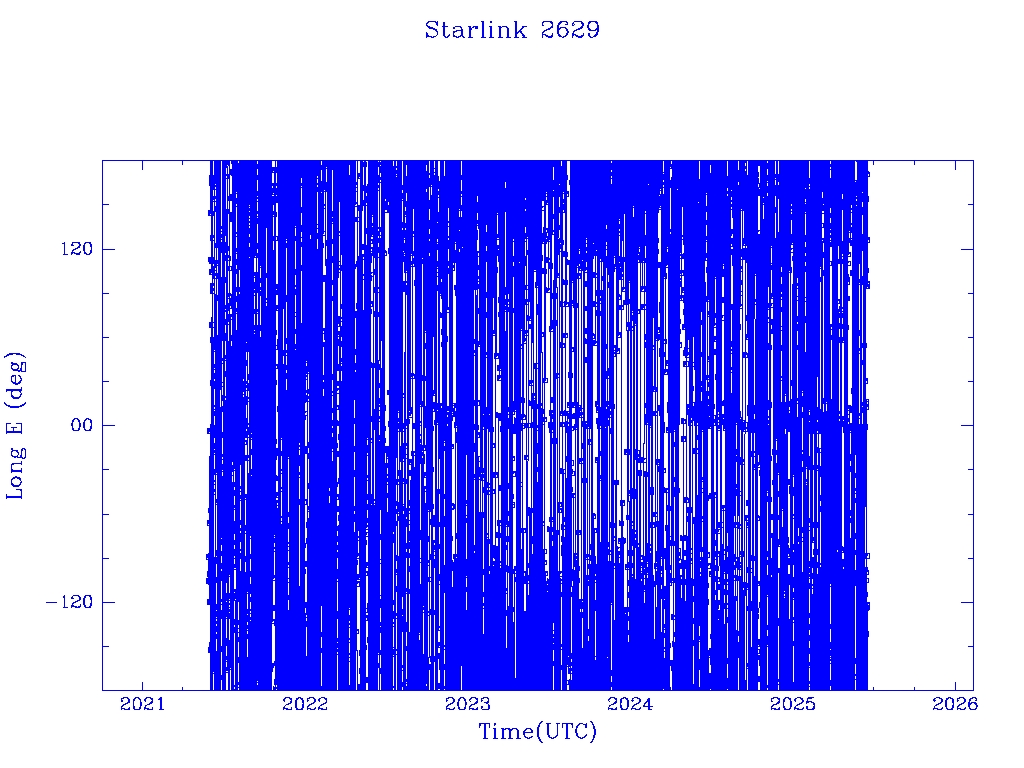 Starlink 2629

Long E (deg)

120

00

−120

2021 2022 2023 2024 2025 2026

Time(UTC)